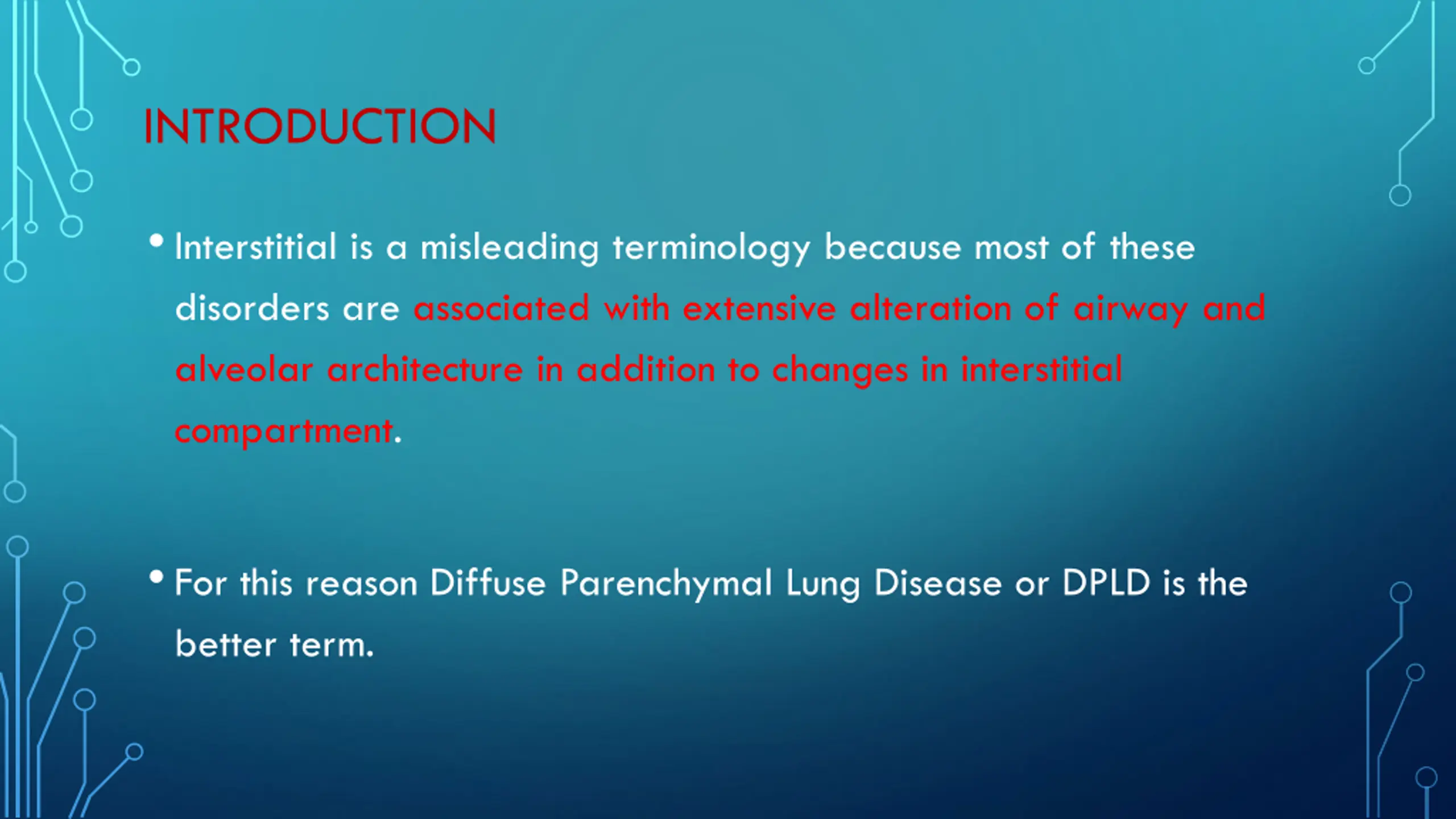 INTRODUCTION

• Interstitial is a misleading terminology because most of these disorders are associated with extensive alteration of airway and alveolar architecture in addition to changes in interstitial compartment.

• For this reason Diffuse Parenchymal Lung Disease or DPLD is the better term.